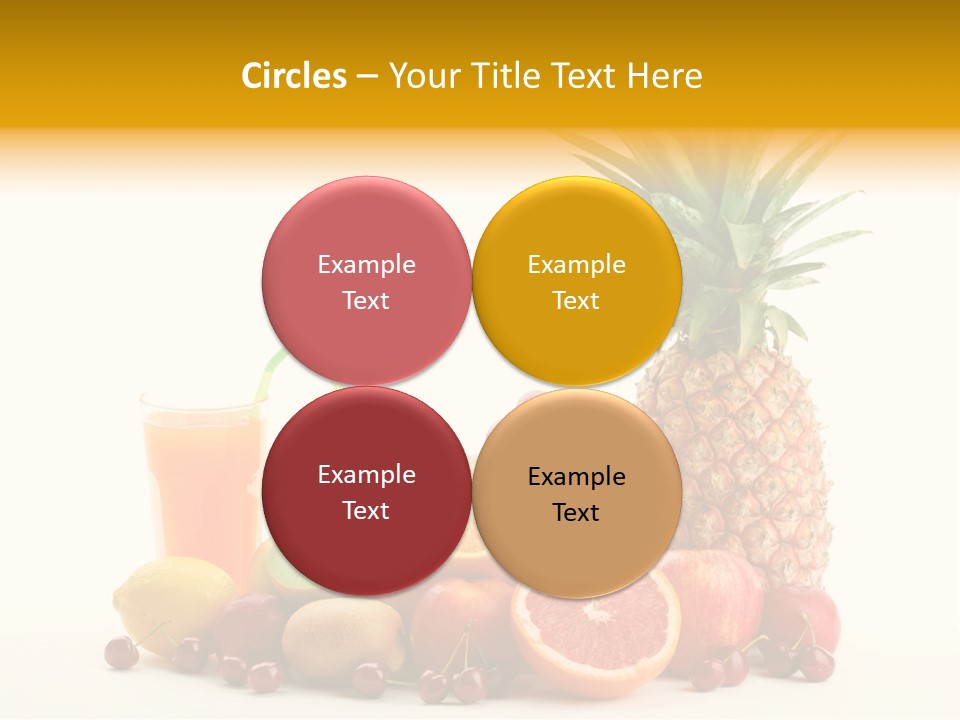 Circles – Your Title Text Here

Example Text

Example Text

Example Text

Example Text